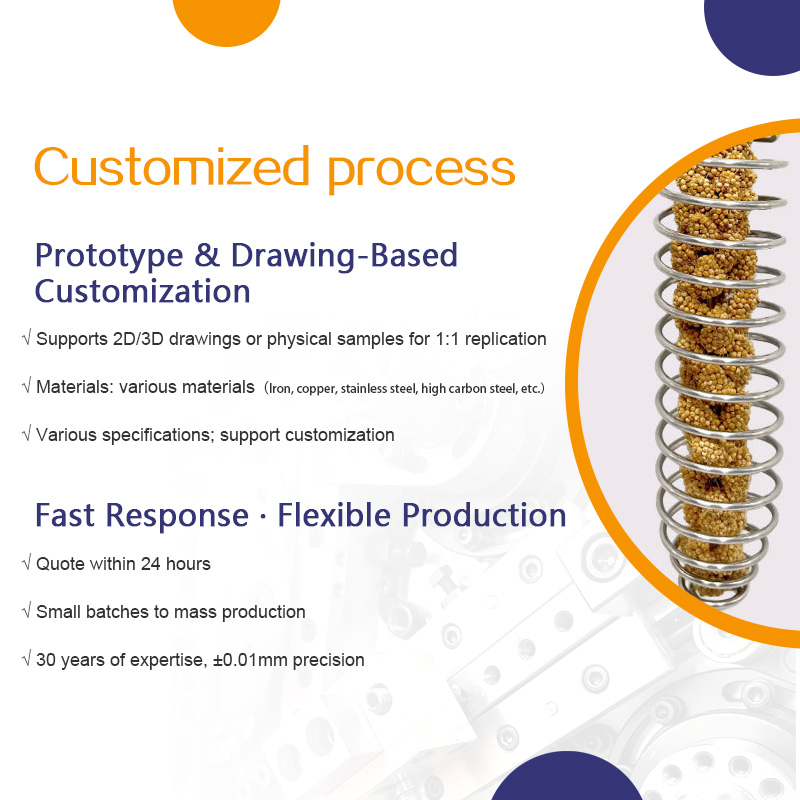 Customized process

Prototype & Drawing-Based Customization

√ Supports 2D/3D drawings or physical samples for 1:1 replication

√ Materials: various materials (Iron, copper, stainless steel, high carbon steel, etc.)

√ Various specifications; support customization

Fast Response · Flexible Production

√ Quote within 24 hours

√ Small batches to mass production

√ 30 years of expertise, ±0.01mm precision